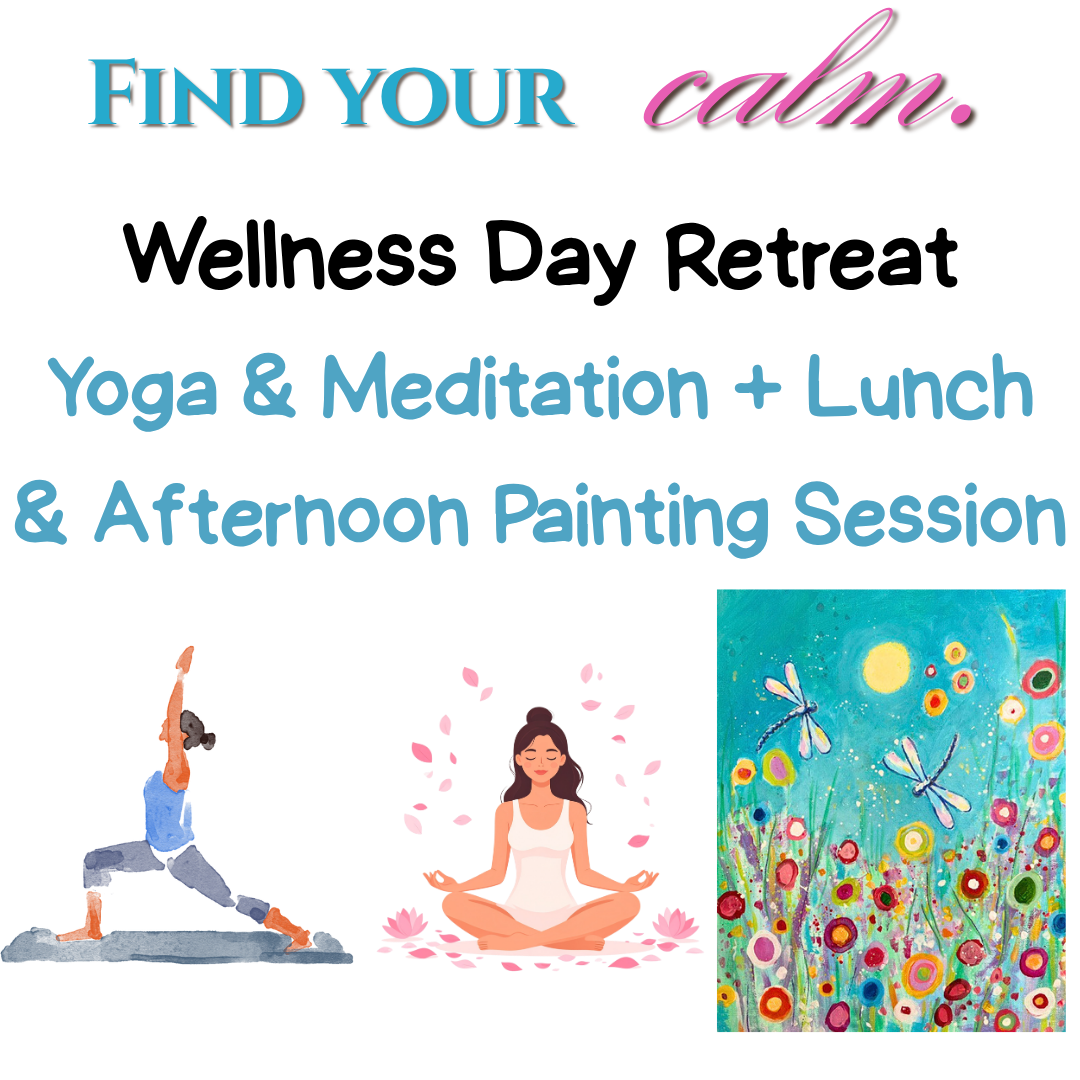 FIND YOUR calm.

Wellness Day Retreat

Yoga & Meditation + Lunch & Afternoon Painting Session